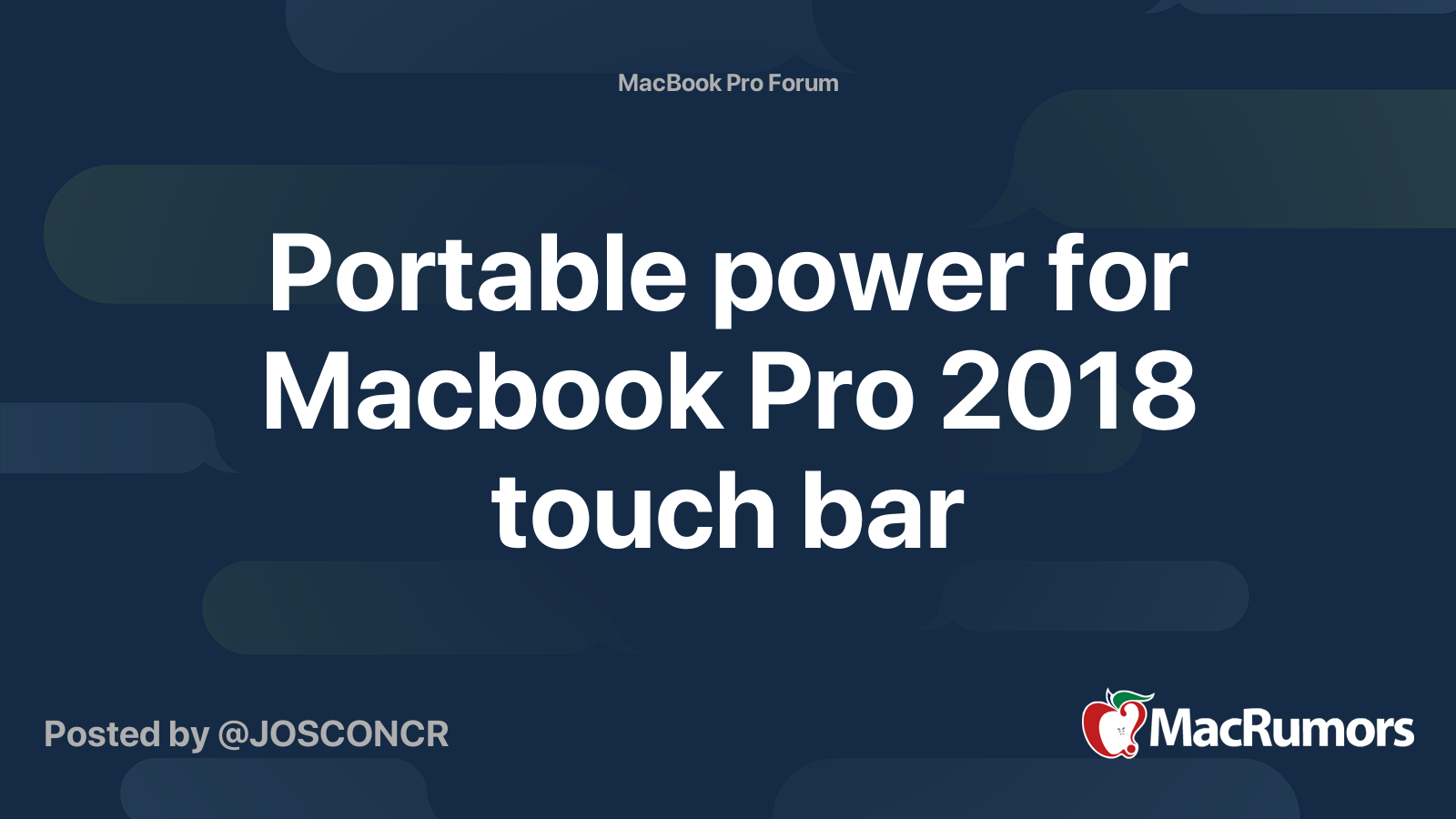 MacBook Pro Forum

Portable power for Macbook Pro 2018 touch bar

Posted by @JOSCONCR

MacRumors